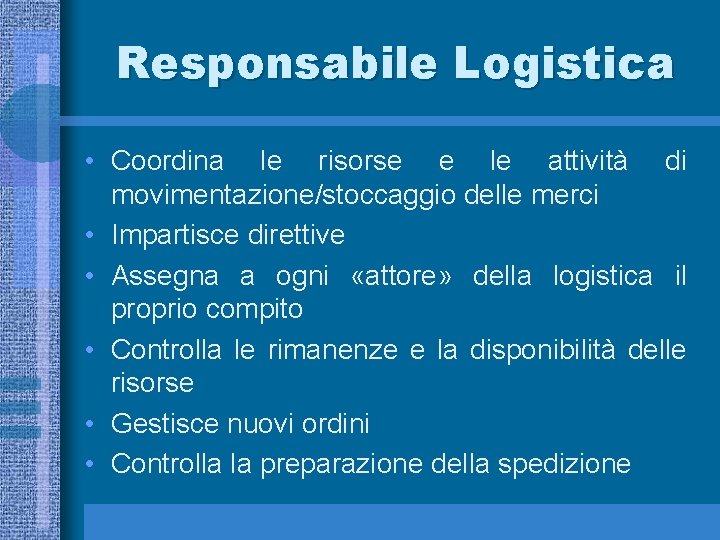 Responsabile Logistica

• Coordina le risorse e le attività di movimentazione/stoccaggio delle merci
• Impartisce direttive
• Assegna a ogni «attore» della logistica il proprio compito
• Controlla le rimanenze e la disponibilità delle risorse
• Gestisce nuovi ordini
• Controlla la preparazione della spedizione